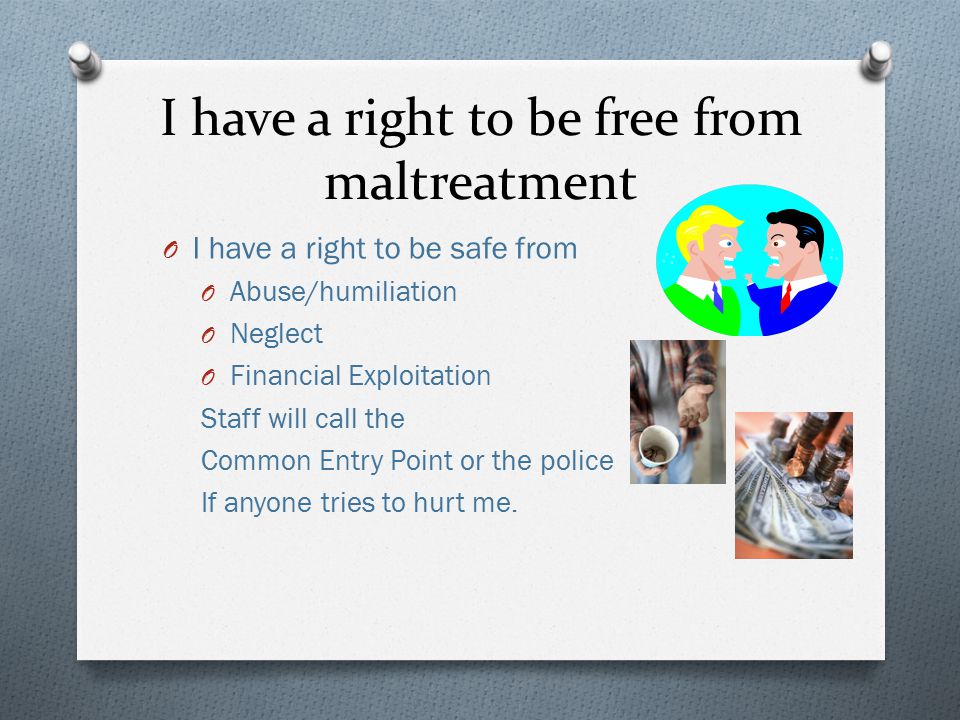 I have a right to be free from maltreatment

O I have a right to be safe from
O Abuse/humiliation
O Neglect
O Financial Exploitation
Staff will call the
Common Entry Point or the police
If anyone tries to hurt me.